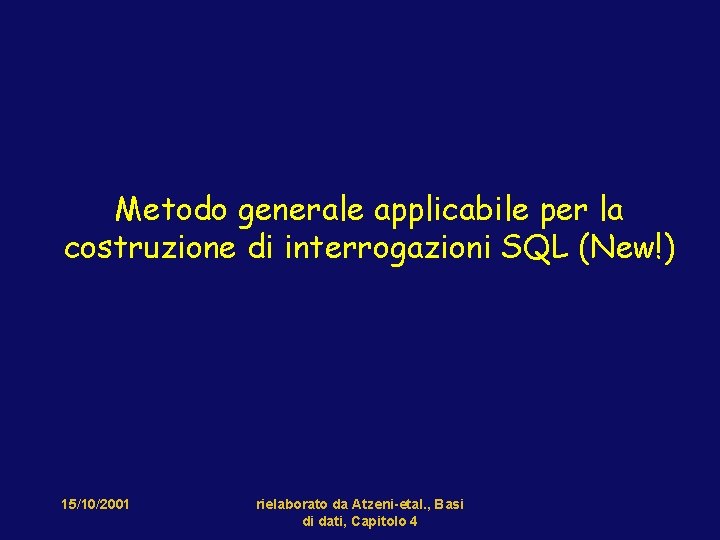 Metodo generale applicabile per la costruzione di interrogazioni SQL (New!)

15/10/2001

rielaborato da Atzeni-etal., Basi di dati, Capitolo 4